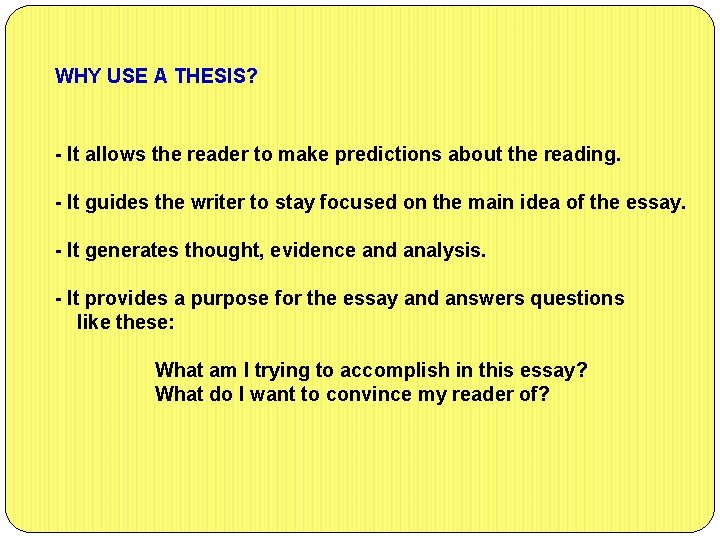 WHY USE A THESIS?

- It allows the reader to make predictions about the reading.

- It guides the writer to stay focused on the main idea of the essay.

- It generates thought, evidence and analysis.

- It provides a purpose for the essay and answers questions like these:

What am I trying to accomplish in this essay?
What do I want to convince my reader of?